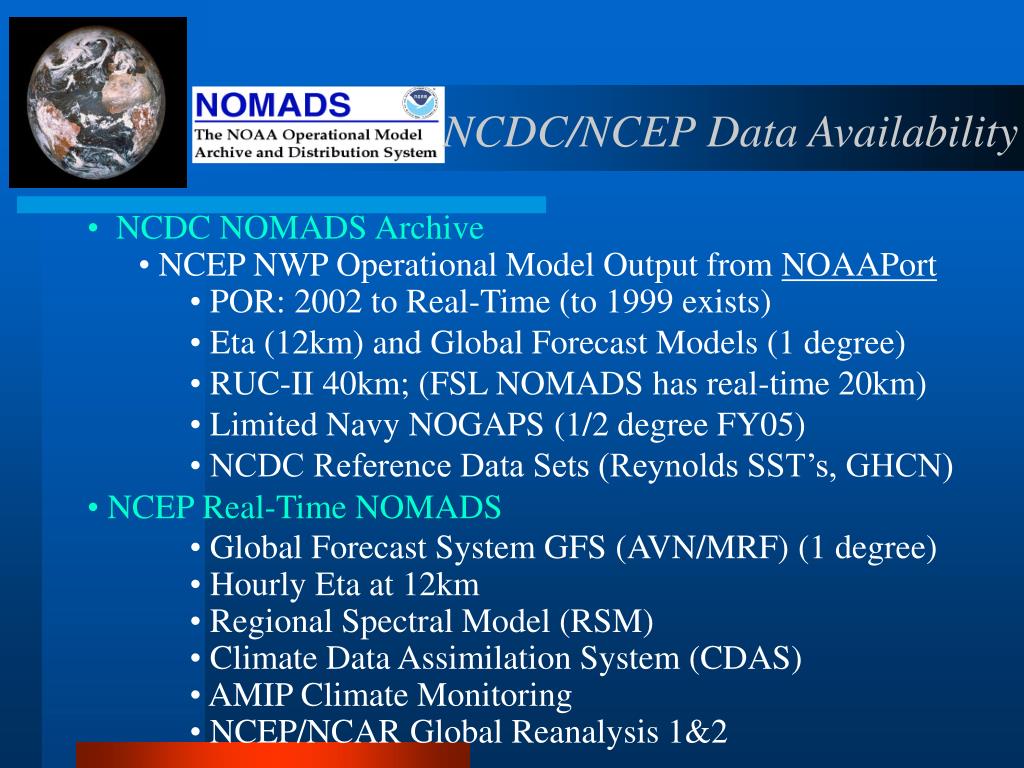 NOMADS
The NOAA Operational Model Archive and Distribution System

NCDC/NCEP Data Availability

• NCDC NOMADS Archive
• NCEP NWP Operational Model Output from NOAAPort
• POR: 2002 to Real-Time (to 1999 exists)
• Eta (12km) and Global Forecast Models (1 degree)
• RUC-II 40km; (FSL NOMADS has real-time 20km)
• Limited Navy NOGAPS (1/2 degree FY05)
• NCDC Reference Data Sets (Reynolds SST's, GHCN)
• NCEP Real-Time NOMADS
• Global Forecast System GFS (AVN/MRF) (1 degree)
• Hourly Eta at 12km
• Regional Spectral Model (RSM)
• Climate Data Assimilation System (CDAS)
• AMIP Climate Monitoring
• NCEP/NCAR Global Reanalysis 1&2